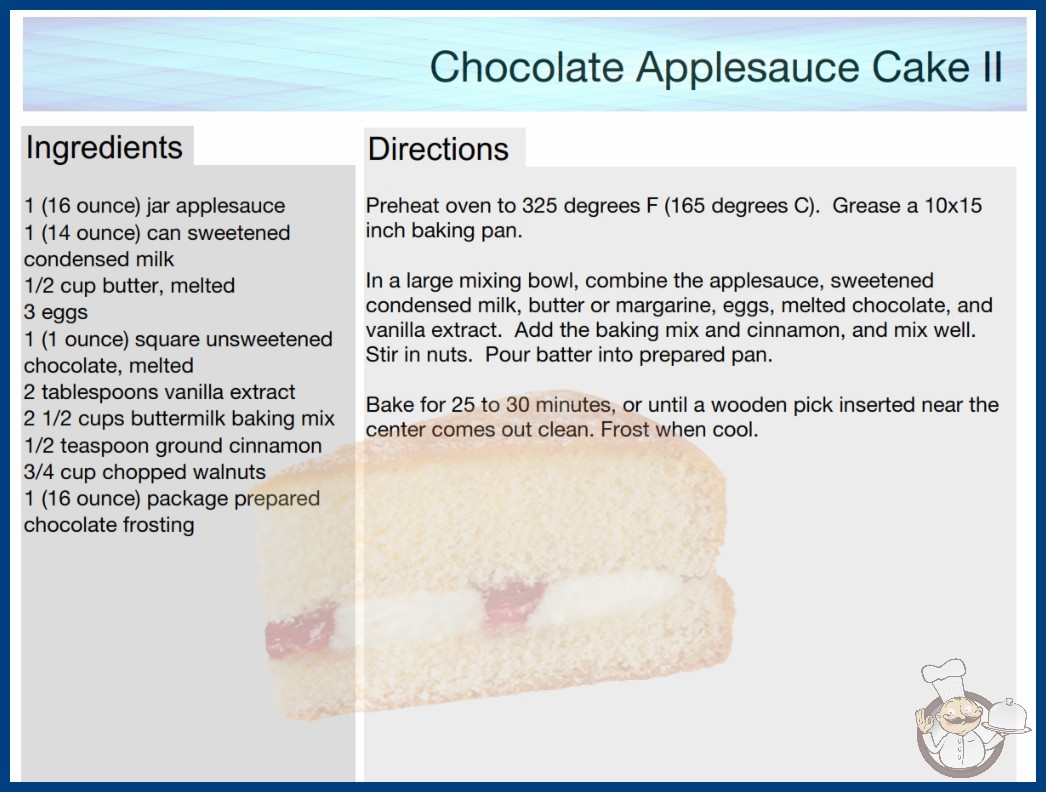 Chocolate Applesauce Cake II

Ingredients

1 (16 ounce) jar applesauce
1 (14 ounce) can sweetened condensed milk
1/2 cup butter, melted
3 eggs
1 (1 ounce) square unsweetened chocolate, melted
2 tablespoons vanilla extract
2 1/2 cups buttermilk baking mix
1/2 teaspoon ground cinnamon
3/4 cup chopped walnuts
1 (16 ounce) package prepared chocolate frosting

Directions

Preheat oven to 325 degrees F (165 degrees C). Grease a 10x15 inch baking pan.

In a large mixing bowl, combine the applesauce, sweetened condensed milk, butter or margarine, eggs, melted chocolate, and vanilla extract. Add the baking mix and cinnamon, and mix well. Stir in nuts. Pour batter into prepared pan.

Bake for 25 to 30 minutes, or until a wooden pick inserted near the center comes out clean. Frost when cool.